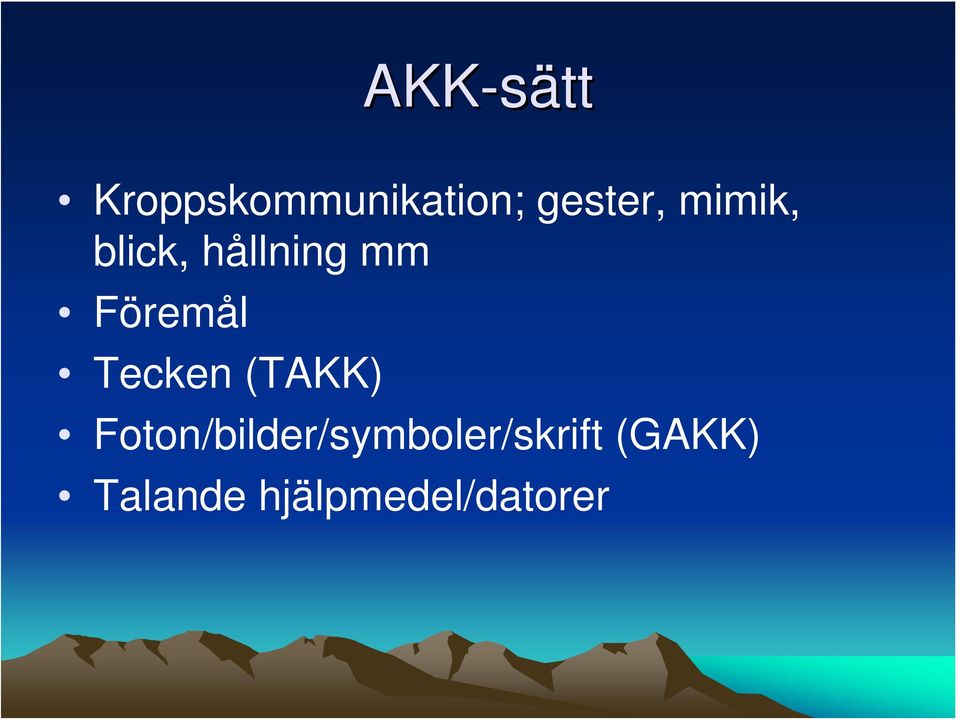 AKK-sätt

• Kroppskommunikation; gester, mimik, blick, hållning mm
• Föremål
• Tecken (TAKK)
• Foton/bilder/symboler/skrift (GAKK)
• Talande hjälpmedel/datorer